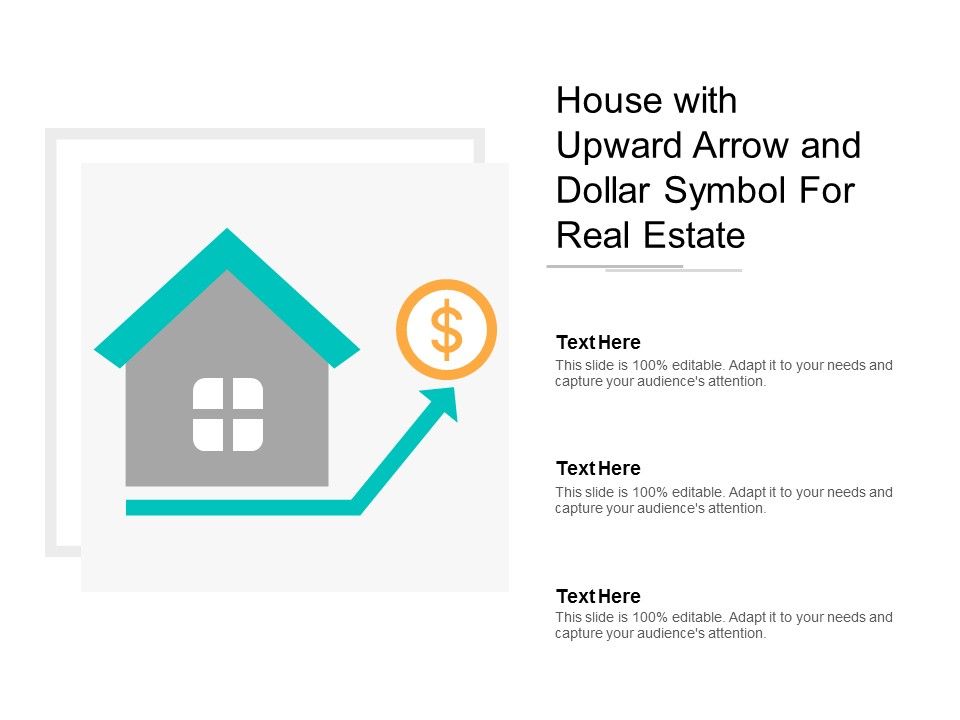 House with Upward Arrow and Dollar Symbol For Real Estate

$

Text Here
This slide is 100% editable. Adapt it to your needs and capture your audience's attention.

Text Here
This slide is 100% editable. Adapt it to your needs and capture your audience's attention.

Text Here
This slide is 100% editable. Adapt it to your needs and capture your audience's attention.